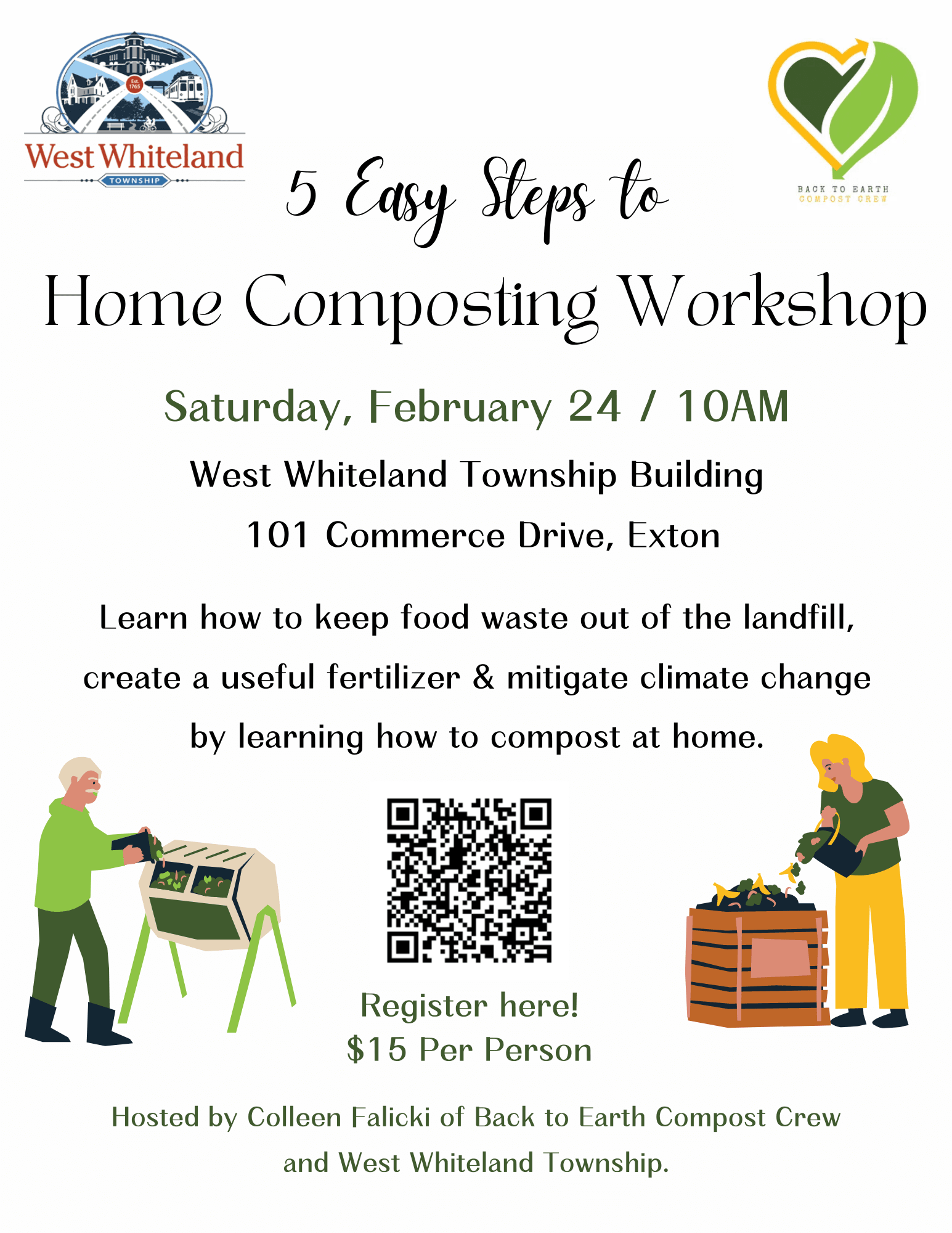 Est. 1765

West Whiteland
TOWNSHIP

BACK TO EARTH
COMPOST CREW

5 Easy Steps to
Home Composting Workshop

Saturday, February 24 / 10AM

West Whiteland Township Building
101 Commerce Drive, Exton

Learn how to keep food waste out of the landfill, create a useful fertilizer & mitigate climate change by learning how to compost at home.

Register here!
$15 Per Person

Hosted by Colleen Falicki of Back to Earth Compost Crew and West Whiteland Township.